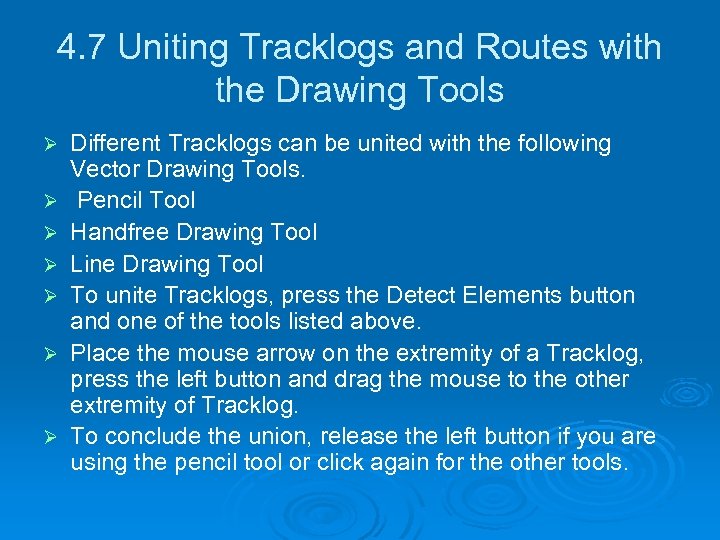 4.7 Uniting Tracklogs and Routes with the Drawing Tools

➢ Different Tracklogs can be united with the following Vector Drawing Tools.
➢ Pencil Tool
➢ Handfree Drawing Tool
➢ Line Drawing Tool
➢ To unite Tracklogs, press the Detect Elements button and one of the tools listed above.
➢ Place the mouse arrow on the extremity of a Tracklog, press the left button and drag the mouse to the other extremity of Tracklog.
➢ To conclude the union, release the left button if you are using the pencil tool or click again for the other tools.